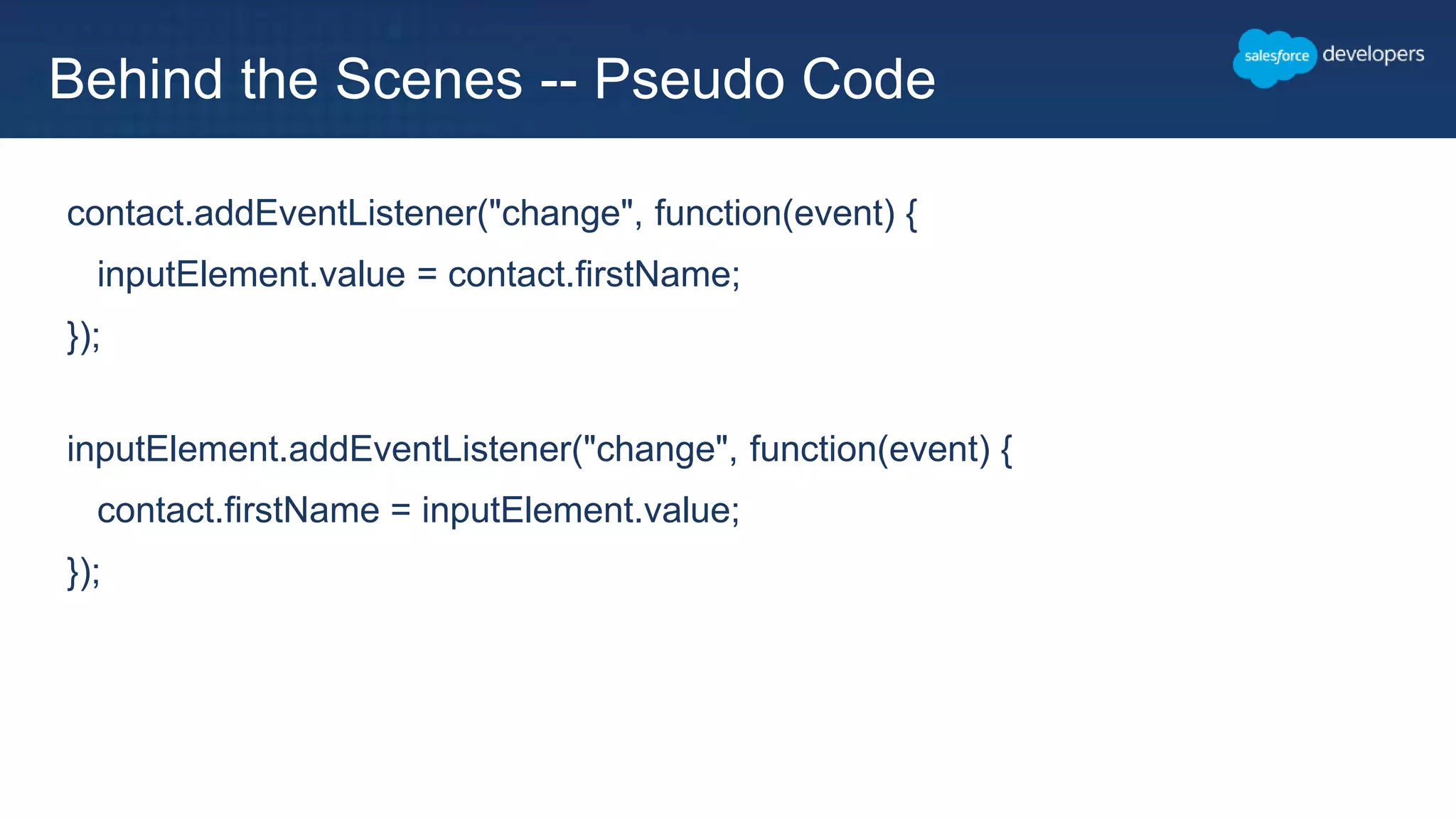 Behind the Scenes -- Pseudo Code

salesforce developers

contact.addEventListener("change", function(event) {
  inputElement.value = contact.firstName;
});

inputElement.addEventListener("change", function(event) {
  contact.firstName = inputElement.value;
});